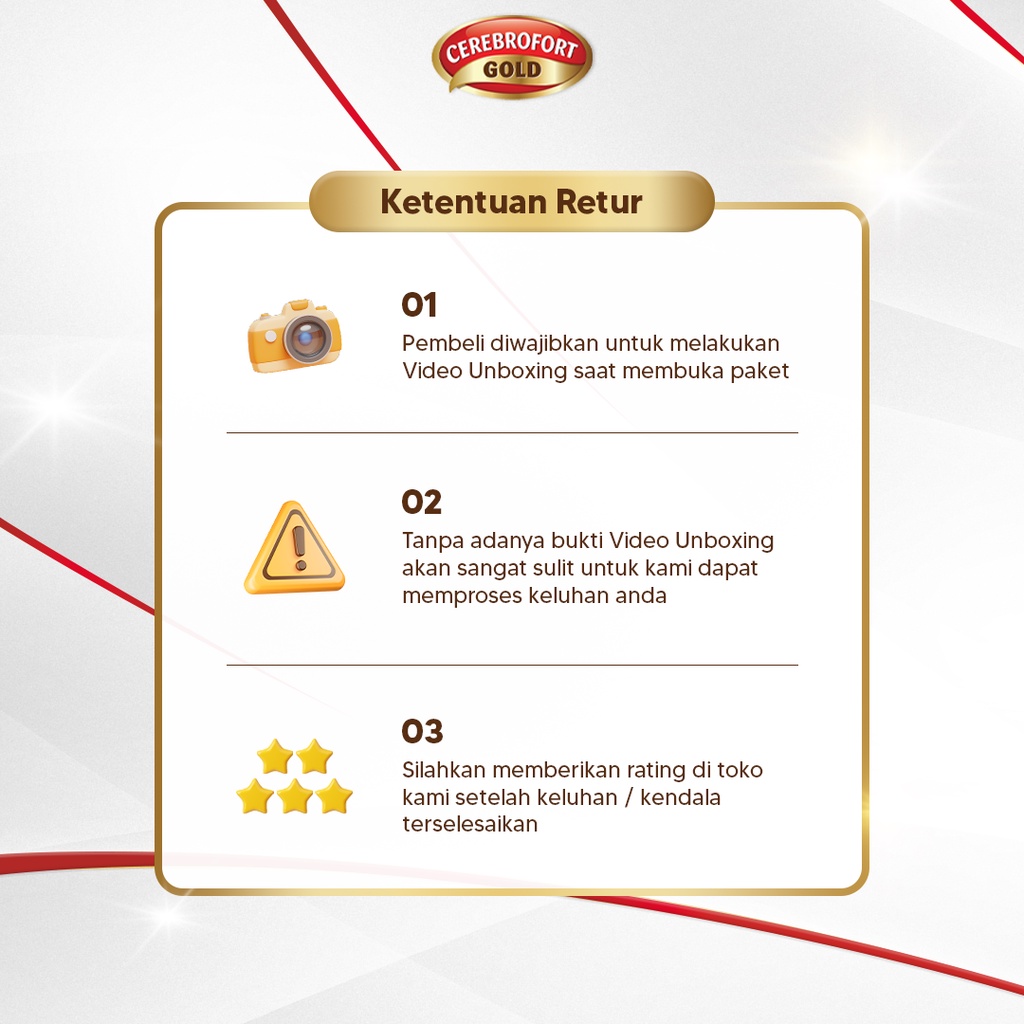 CEREBROFORT GOLD

Ketentuan Retur

01
Pembeli diwajibkan untuk melakukan Video Unboxing saat membuka paket

02
Tanpa adanya bukti Video Unboxing akan sangat sulit untuk kami dapat memproses keluhan anda

03
Silahkan memberikan rating di toko kami setelah keluhan / kendala terselesaikan